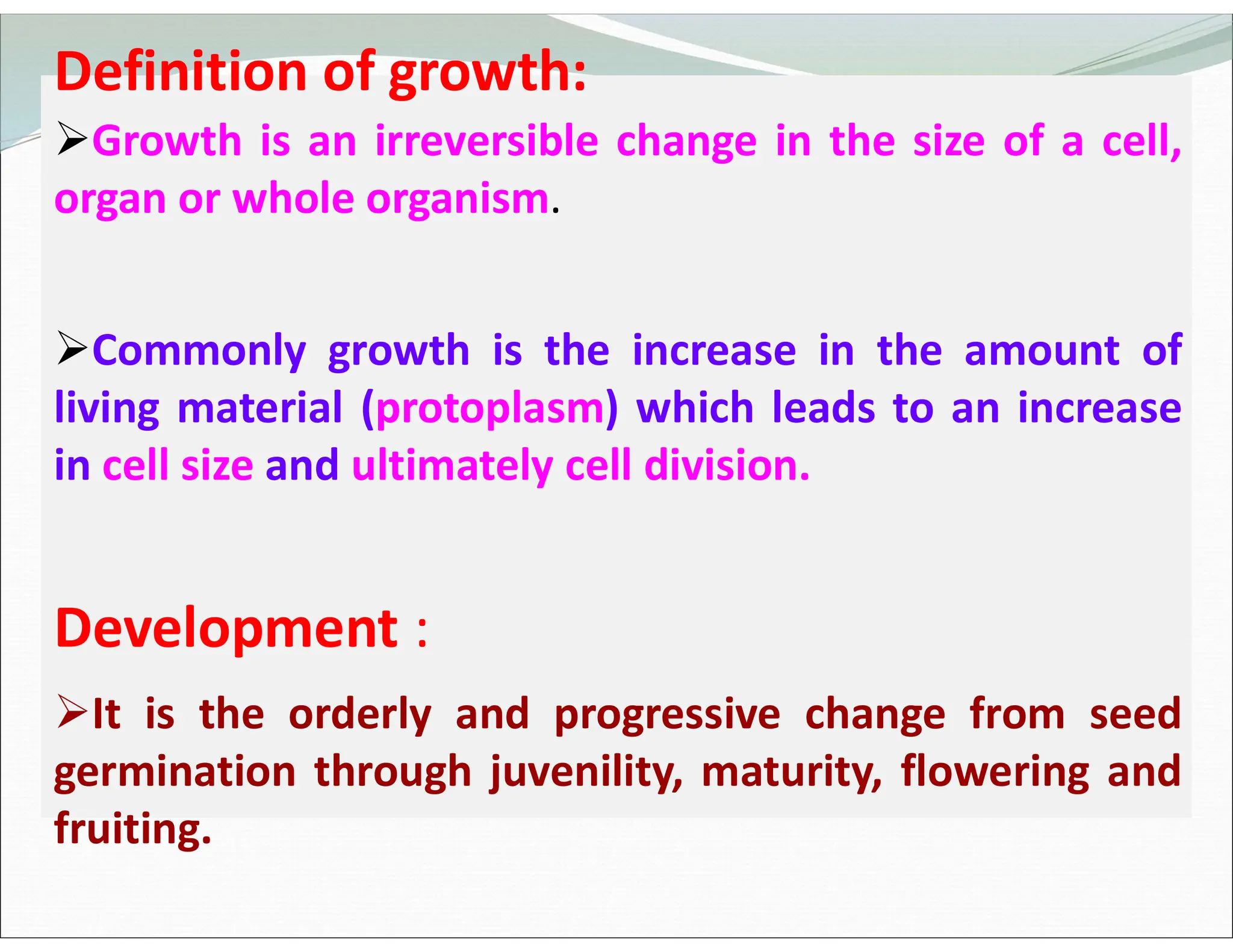 Definition of growth:

➢Growth is an irreversible change in the size of a cell, organ or whole organism.

➢Commonly growth is the increase in the amount of living material (protoplasm) which leads to an increase in cell size and ultimately cell division.

Development :

➢It is the orderly and progressive change from seed germination through juvenility, maturity, flowering and fruiting.